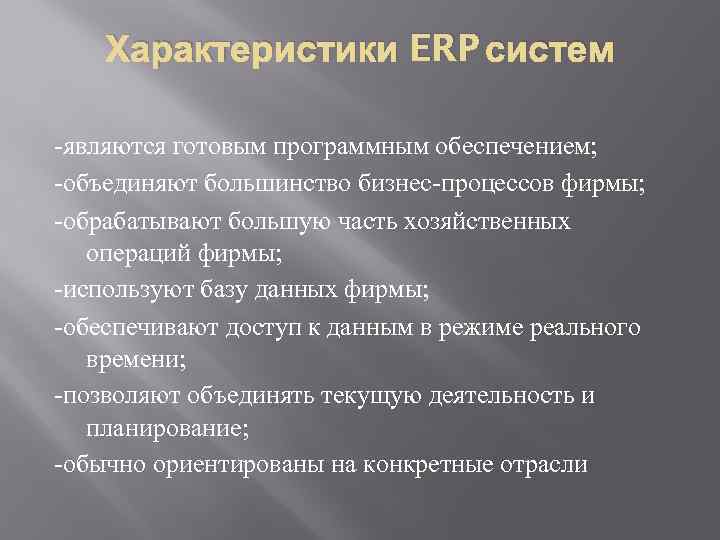 Характеристики ERP систем

-являются готовым программным обеспечением;

-объединяют большинство бизнес-процессов фирмы;

-обрабатывают большую часть хозяйственных операций фирмы;

-используют базу данных фирмы;

-обеспечивают доступ к данным в режиме реального времени;

-позволяют объединять текущую деятельность и планирование;

-обычно ориентированы на конкретные отрасли